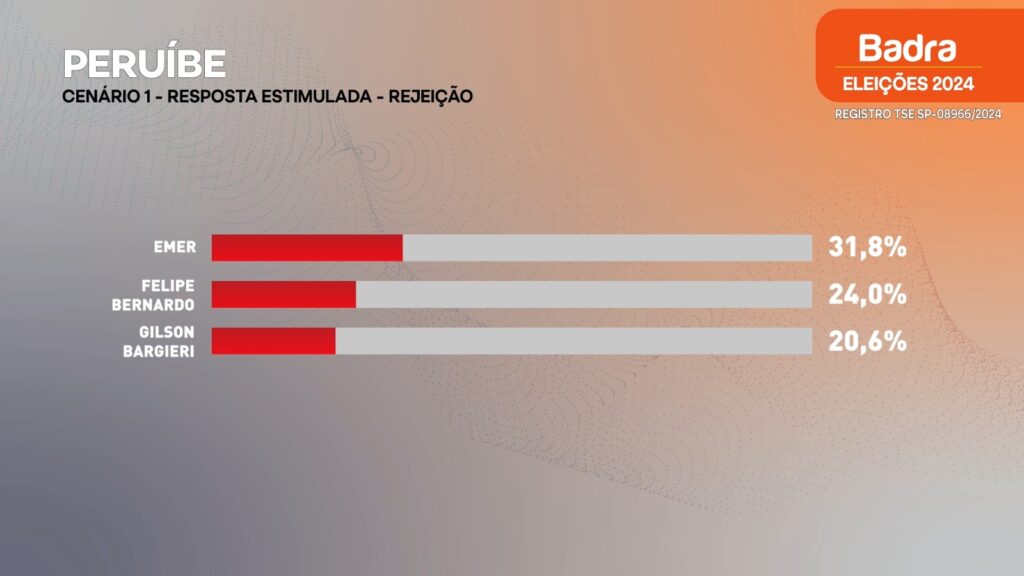 PERUÍBE
CENÁRIO 1 - RESPOSTA ESTIMULADA - REJEIÇÃO

Badra
ELEIÇÕES 2024
REGISTRO TSE SP-08966/2024

EMER 31,8%
FELIPE BERNARDO 24,0%
GILSON BARGIERI 20,6%